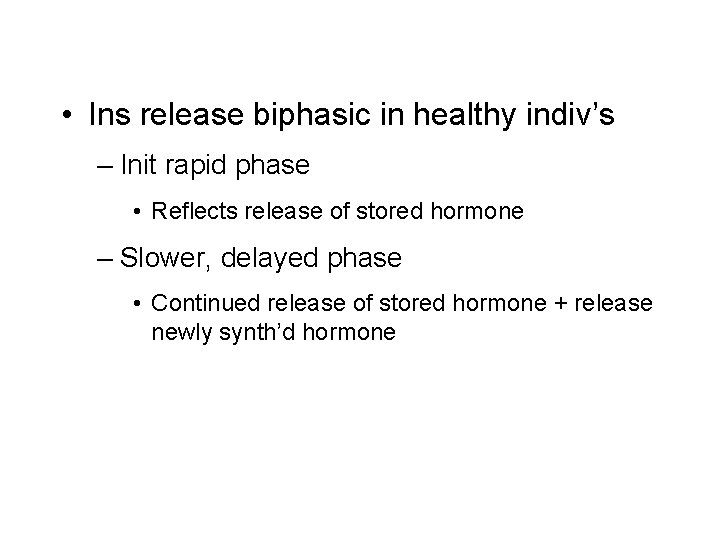 • Ins release biphasic in healthy indiv’s

– Init rapid phase

• Reflects release of stored hormone

– Slower, delayed phase

• Continued release of stored hormone + release newly synth’d hormone